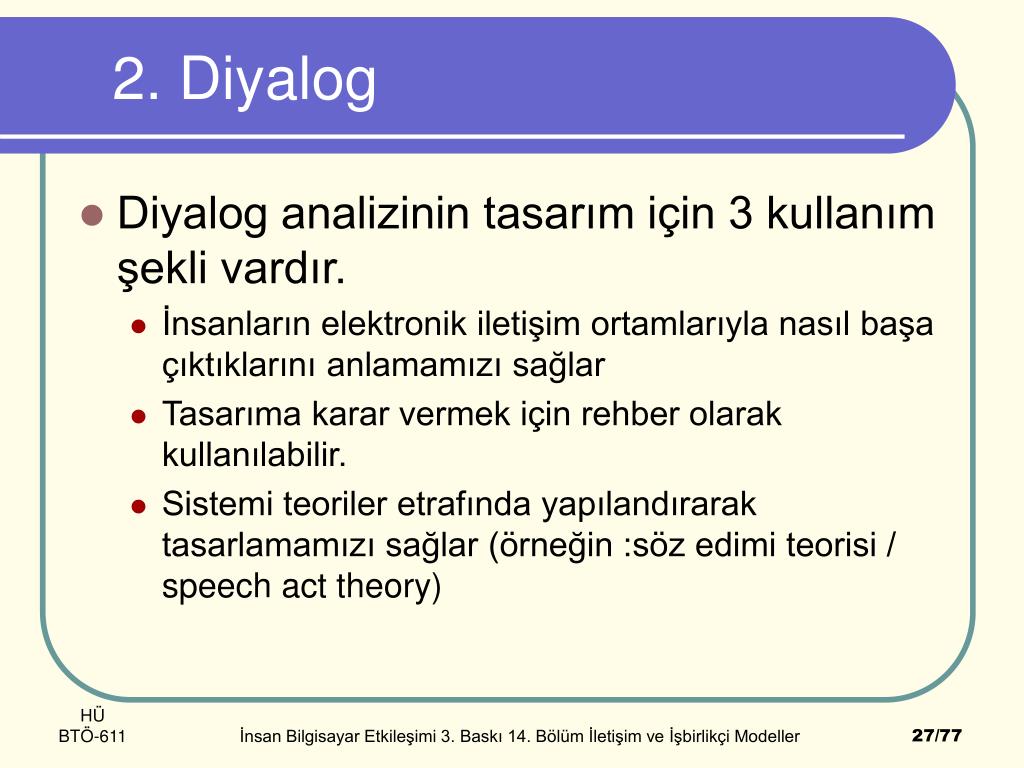 2. Diyalog

Diyalog analizinin tasarım için 3 kullanım şekli vardır.

İnsanların elektronik iletişim ortamlarıyla nasıl başa çıktıklarını anlamamızı sağlar

Tasarıma karar vermek için rehber olarak kullanılabilir.

Sistemi teoriler etrafında yapılandırarak tasarlamamızı sağlar (örneğin :söz edimi teorisi / speech act theory)

HÜ
BTÖ-611

İnsan Bilgisayar Etkileşimi 3. Baskı 14. Bölüm İletişim ve İşbirlikçi Modeller

27/77